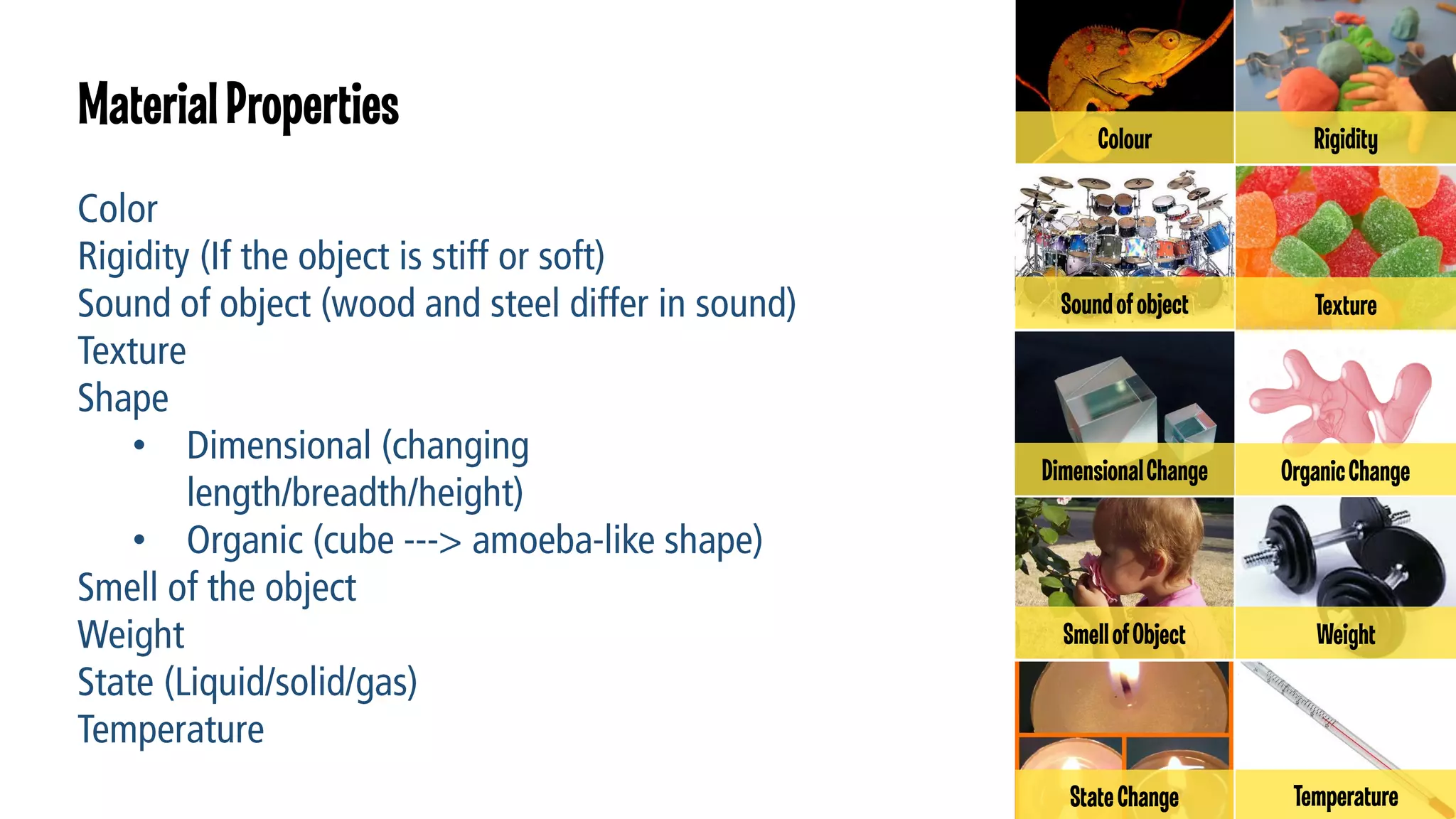 Material Properties

Color
Rigidity (If the object is stiff or soft)
Sound of object (wood and steel differ in sound)
Texture
Shape
• Dimensional (changing length/breadth/height)
• Organic (cube ---> amoeba-like shape)
Smell of the object
Weight
State (Liquid/solid/gas)
Temperature

Colour
Rigidity
Sound of object
Texture
Dimensional Change
Organic Change
Smell of Object
Weight
State Change
Temperature